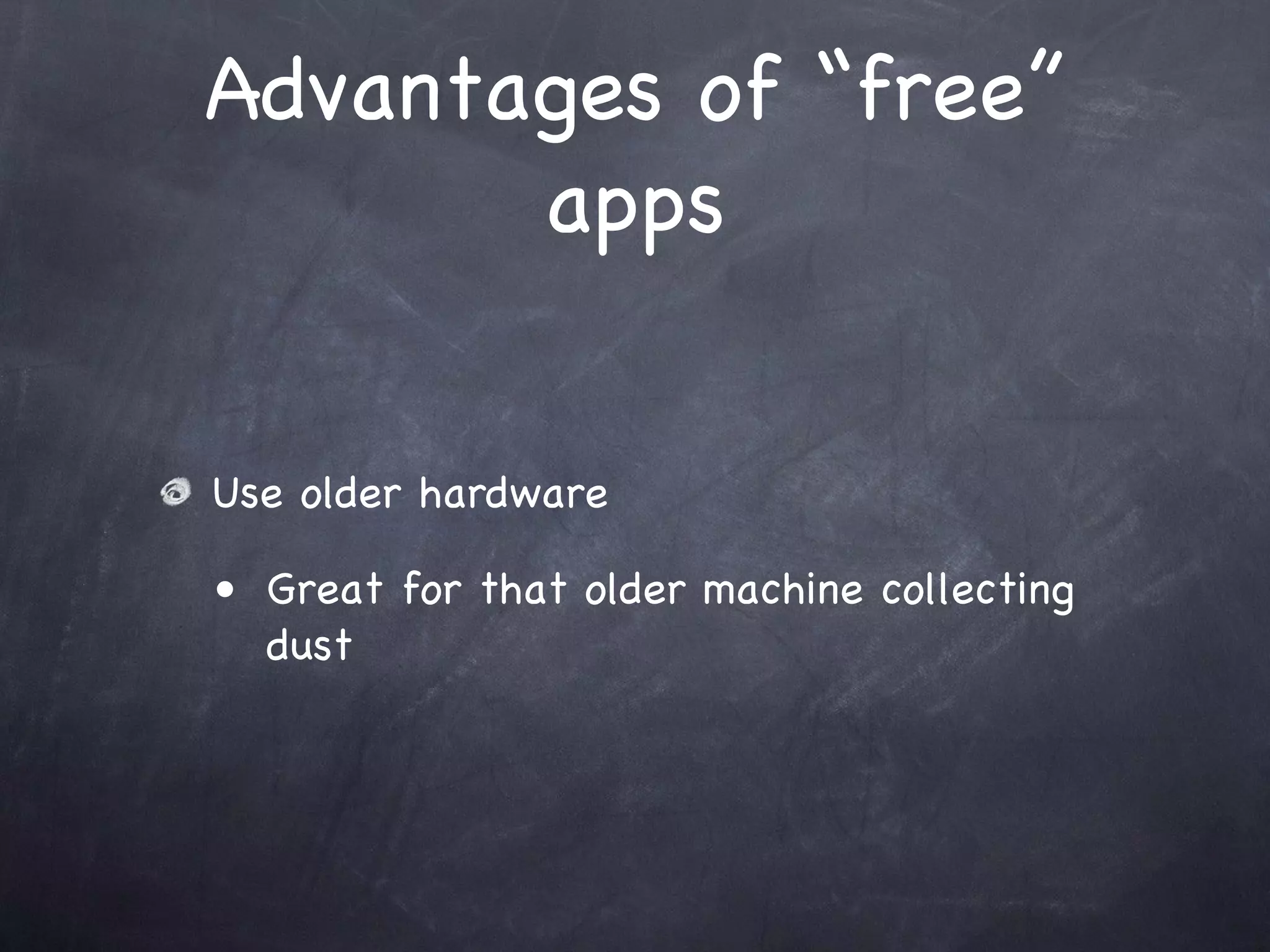 Advantages of “free” apps

Use older hardware

• Great for that older machine collecting dust